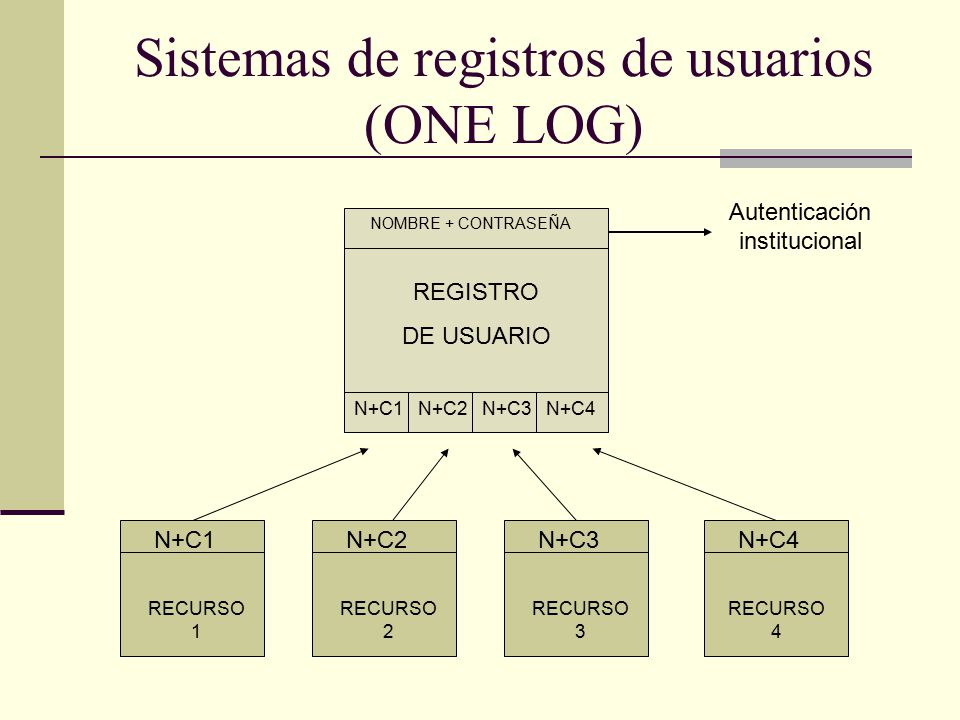 Sistemas de registros de usuarios (ONE LOG)

NOMBRE + CONTRASEÑA

Autenticación institucional

REGISTRO
DE USUARIO

N+C1 N+C2 N+C3 N+C4

N+C1
RECURSO 1

N+C2
RECURSO 2

N+C3
RECURSO 3

N+C4
RECURSO 4